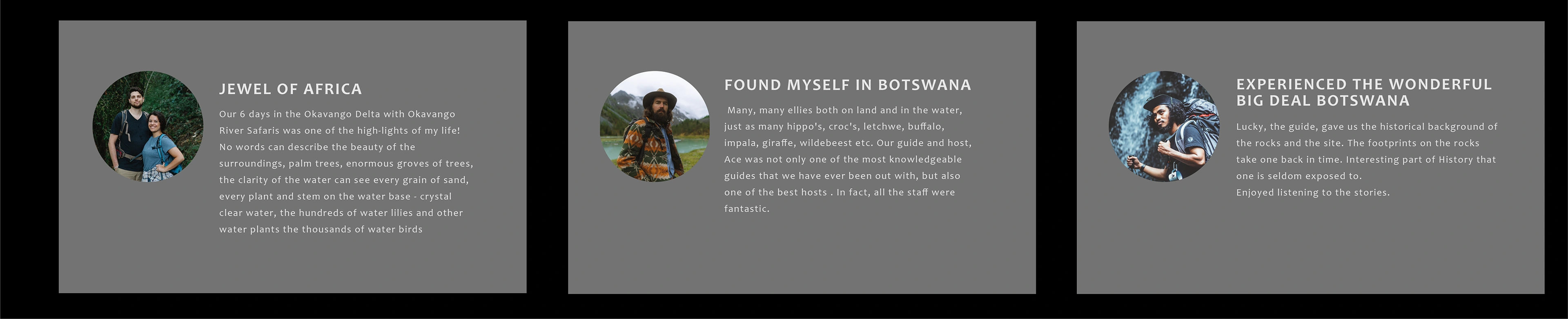 JEWEL OF AFRICA

Our 6 days in the Okavango Delta with Okavango River Safaris was one of the high-lights of my life! No words can describe the beauty of the surroundings, palm trees, enormous groves of trees, the clarity of the water can see every grain of sand, every plant and stem on the water base - crystal clear water, the hundreds of water lilies and other water plants the thousands of water birds

FOUND MYSELF IN BOTSWANA

Many, many ellies both on land and in the water, just as many hippo's, croc's, letchwe, buffalo, impala, giraffe, wildebeest etc. Our guide and host, Ace was not only one of the most knowledgeable guides that we have ever been out with, but also one of the best hosts . In fact, all the staff were fantastic.

EXPERIENCED THE WONDERFUL BIG DEAL BOTSWANA

Lucky, the guide, gave us the historical background of the rocks and the site. The footprints on the rocks take one back in time. Interesting part of History that one is seldom exposed to.
Enjoyed listening to the stories.